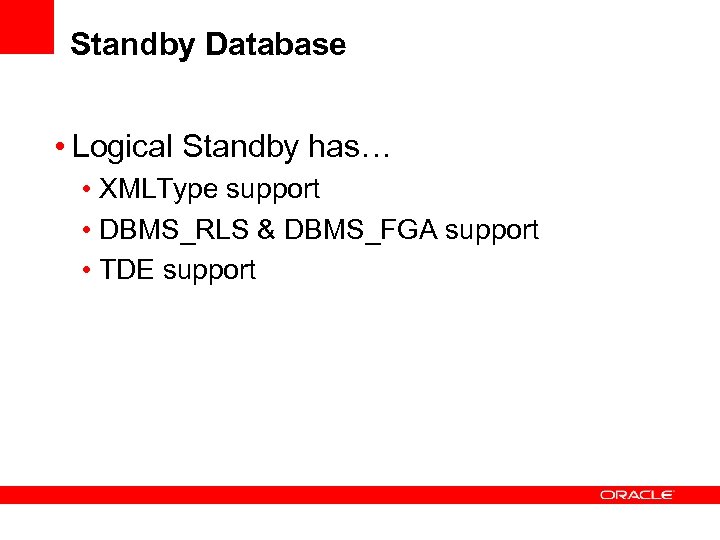 Standby Database

• Logical Standby has…
  • XMLType support
  • DBMS_RLS & DBMS_FGA support
  • TDE support

ORACLE